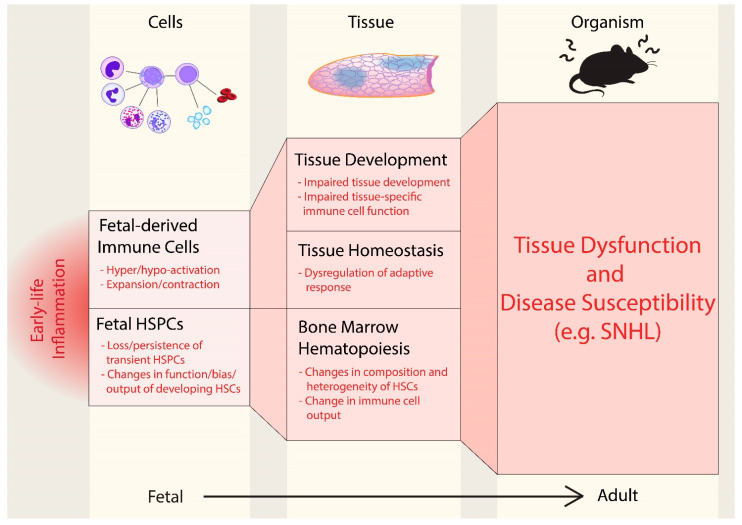 Cells

Tissue

Organism

Early-life Inflammation

Fetal-derived Immune Cells

- Hyper/hypo-activation
- Expansion/contraction

Fetal HSPCs

- Loss/persistence of transient HSPCs
- Changes in function/bias/ output of developing HSCs

Tissue Development

- Impaired tissue development
- Impaired tissue-specific immune cell function

Tissue Homeostasis

- Dysregulation of adaptive response

Bone Marrow Hematopoiesis

- Changes in composition and heterogeneity of HSCs
- Change in immune cell output

Tissue Dysfunction and Disease Susceptibility (e.g. SNHL)

Fetal

Adult